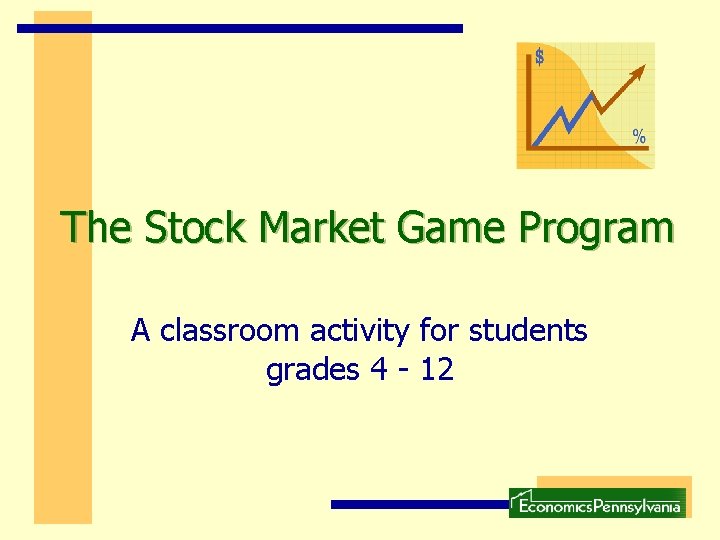 $

%

The Stock Market Game Program

A classroom activity for students grades 4 - 12

EconomicsPennsylvania